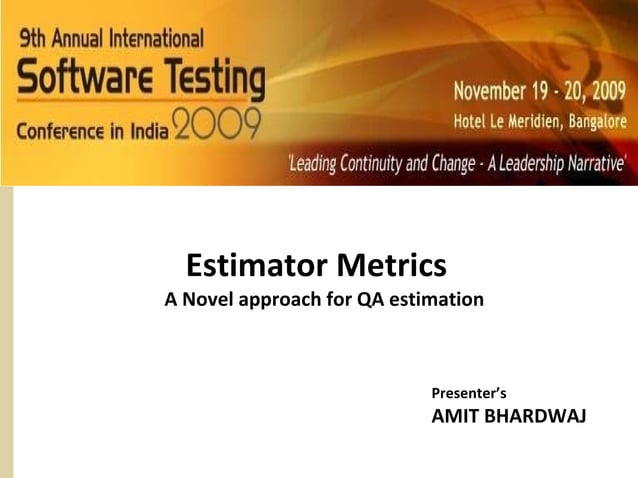 9th Annual International
Software Testing
Conference in India 2009

November 19 - 20, 2009
Hotel Le Meridien, Bangalore

'Leading Continuity and Change - A Leadership Narrative'

Estimator Metrics
A Novel approach for QA estimation

Presenter's
AMIT BHARDWAJ